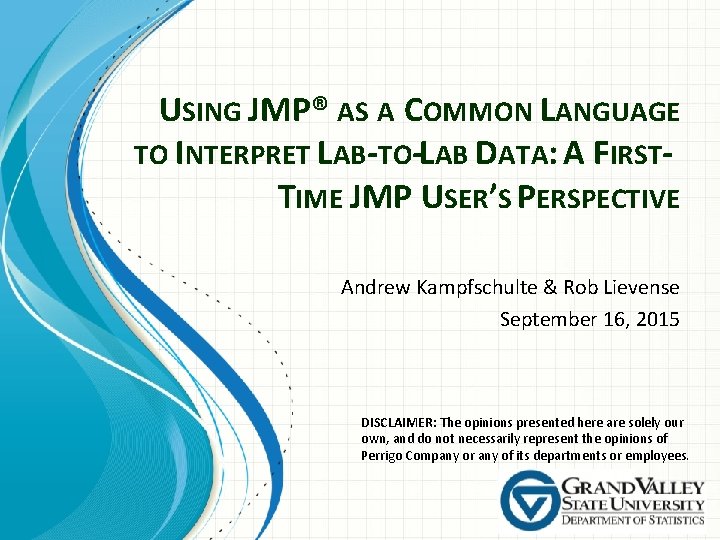 USING JMP® AS A COMMON LANGUAGE TO INTERPRET LAB-TO-LAB DATA: A FIRST-TIME JMP USER'S PERSPECTIVE

Andrew Kampfschulte & Rob Lievense
September 16, 2015

DISCLAIMER: The opinions presented here are solely our own, and do not necessarily represent the opinions of Perrigo Company or any of its departments or employees.

GRAND VALLEY STATE UNIVERSITY
DEPARTMENT OF STATISTICS